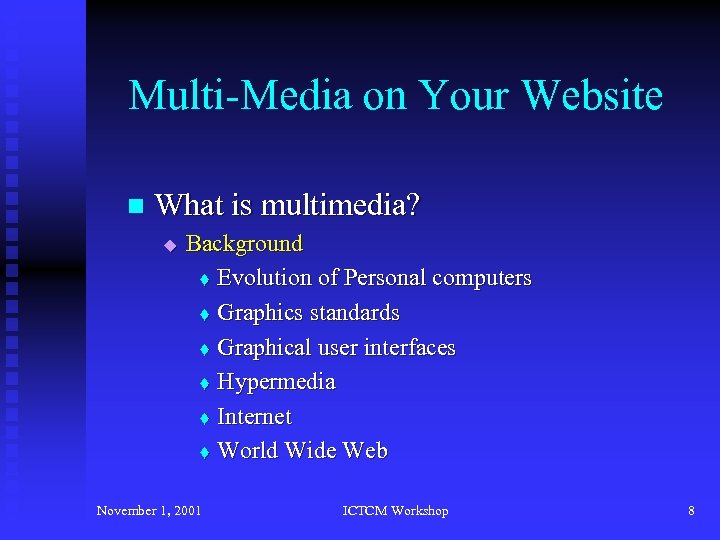 Multi-Media on Your Website

What is multimedia?

Background

Evolution of Personal computers

Graphics standards

Graphical user interfaces

Hypermedia

Internet

World Wide Web

November 1, 2001

ICTCM Workshop

8